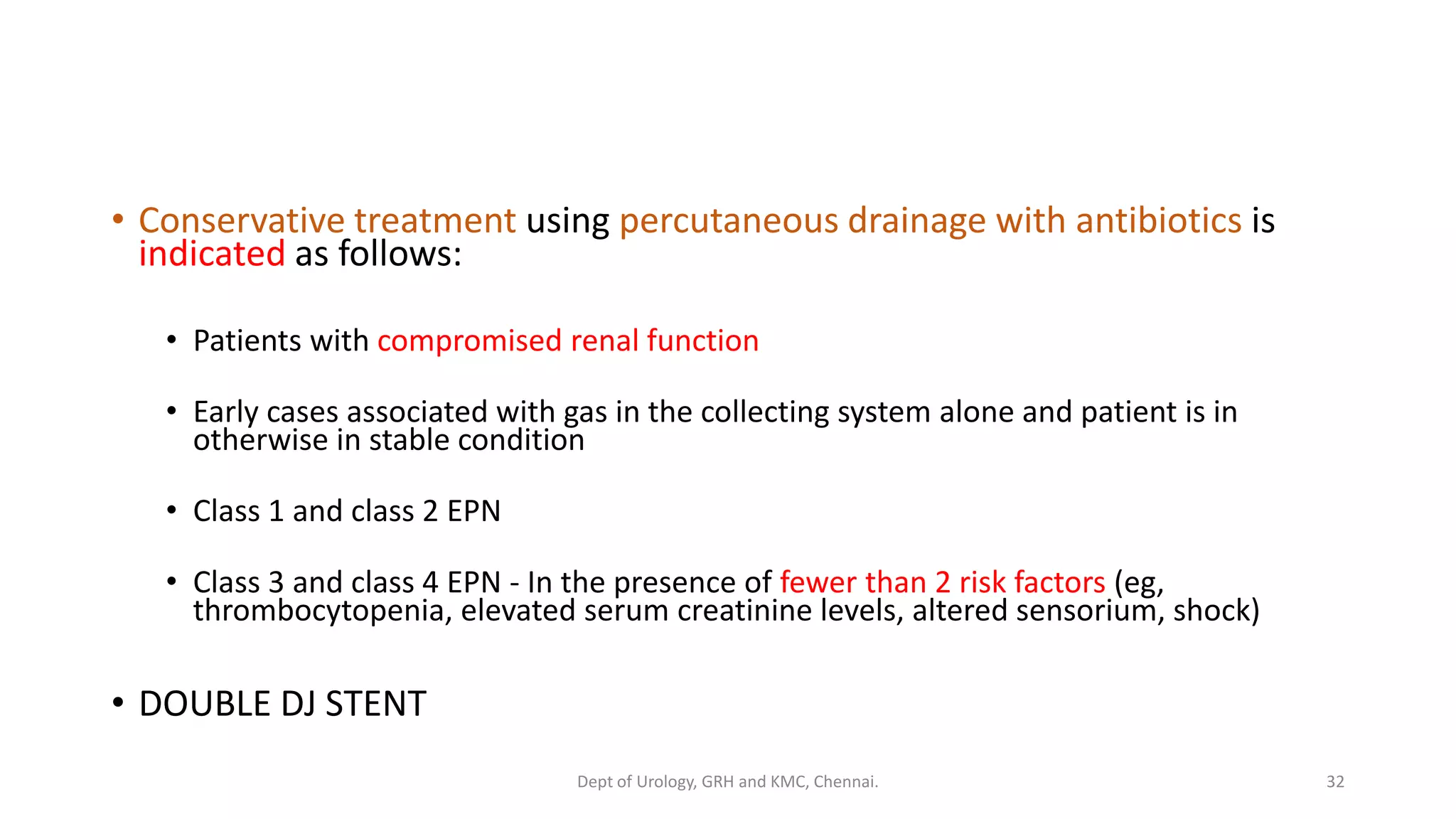 • Conservative treatment using percutaneous drainage with antibiotics is indicated as follows:

• Patients with compromised renal function

• Early cases associated with gas in the collecting system alone and patient is in otherwise in stable condition

• Class 1 and class 2 EPN

• Class 3 and class 4 EPN - In the presence of fewer than 2 risk factors (eg, thrombocytopenia, elevated serum creatinine levels, altered sensorium, shock)

• DOUBLE DJ STENT

Dept of Urology, GRH and KMC, Chennai.

32